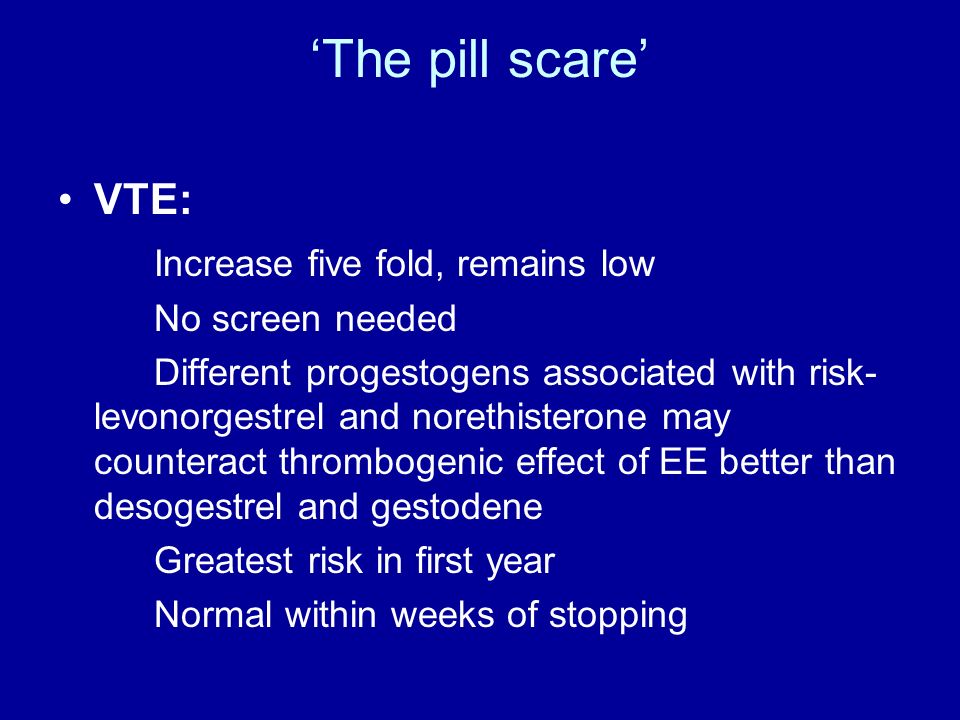 ‘The pill scare’

• VTE:

Increase five fold, remains low

No screen needed

Different progestogens associated with risk- levonorgestrel and norethisterone may counteract thrombogenic effect of EE better than desogestrel and gestodene

Greatest risk in first year

Normal within weeks of stopping